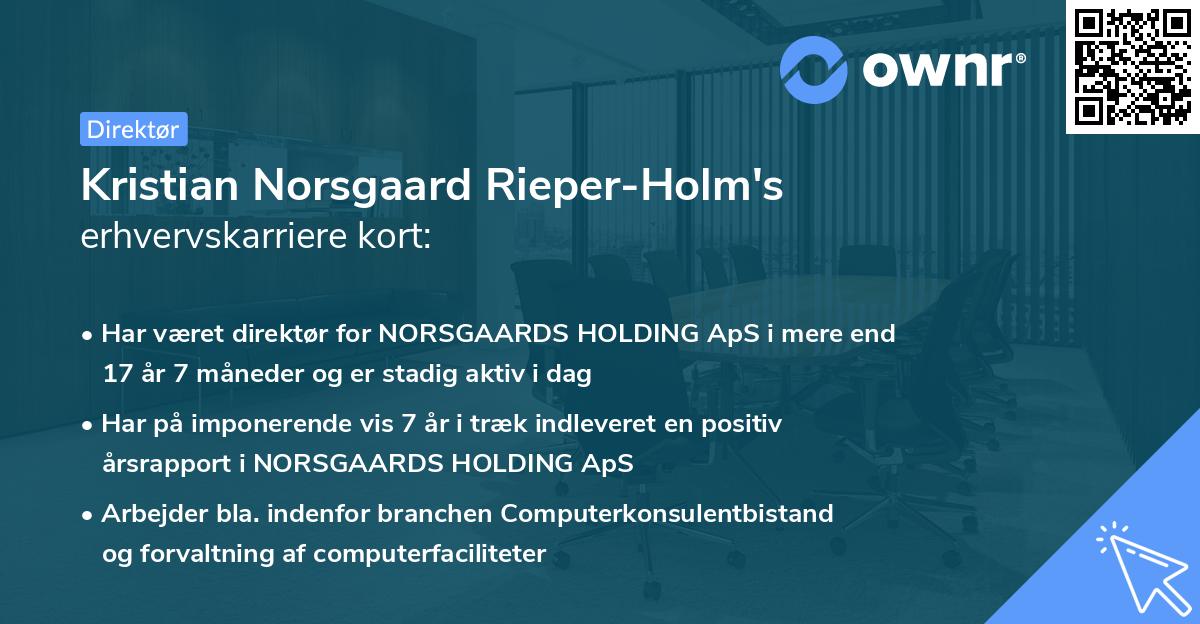 ownr®

Direktør

Kristian Norsgaard Rieper-Holm's erhvervskarriere kort:

• Har været direktør for NORSGAARDS HOLDING ApS i mere end 17 år 7 måneder og er stadig aktiv i dag

• Har på imponerende vis 7 år i træk indleveret en positiv årsrapport i NORSGAARDS HOLDING ApS

• Arbejder bla. indenfor branchen Computerkonsulentbistand og forvaltning af computerfaciliteter